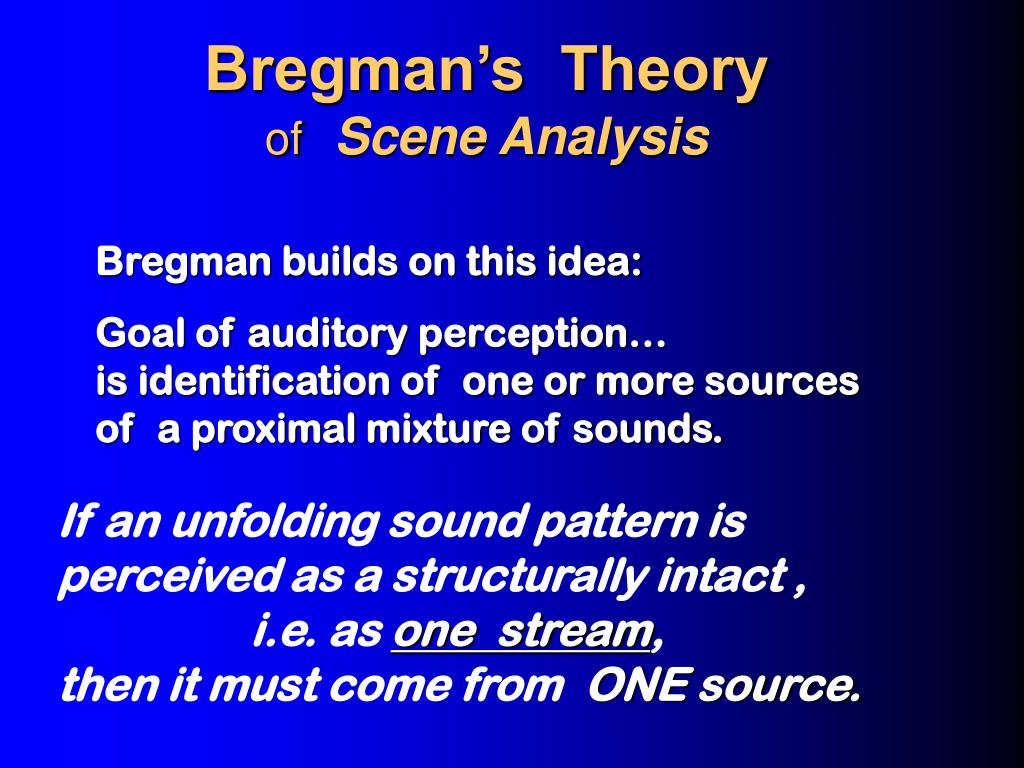 Bregman's Theory
of Scene Analysis

Bregman builds on this idea:

Goal of auditory perception…
is identification of one or more sources of a proximal mixture of sounds.

If an unfolding sound pattern is perceived as a structurally intact , i.e. as one stream, then it must come from ONE source.